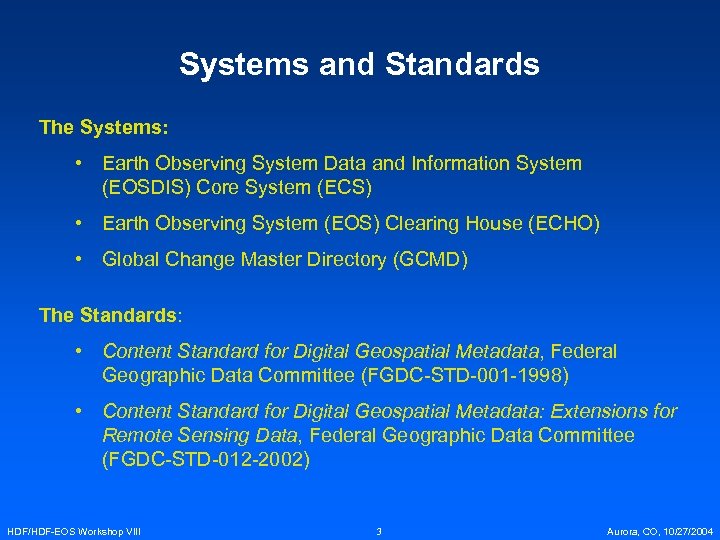 Systems and Standards

The Systems:

• Earth Observing System Data and Information System (EOSDIS) Core System (ECS)

• Earth Observing System (EOS) Clearing House (ECHO)

• Global Change Master Directory (GCMD)

The Standards:

• Content Standard for Digital Geospatial Metadata, Federal Geographic Data Committee (FGDC-STD-001-1998)

• Content Standard for Digital Geospatial Metadata: Extensions for Remote Sensing Data, Federal Geographic Data Committee (FGDC-STD-012-2002)

HDF/HDF-EOS Workshop VIII 3 Aurora, CO, 10/27/2004